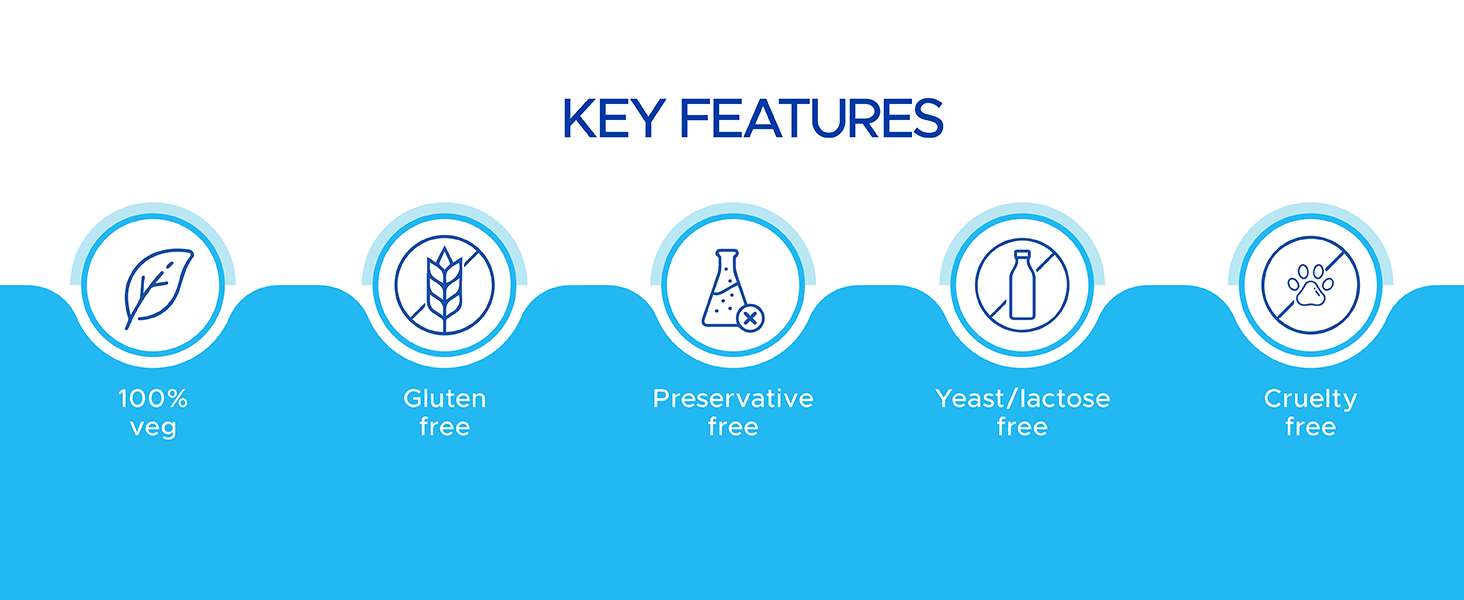 KEY FEATURES

100%
veg

Gluten
free

Preservative
free

Yeast/lactose
free

Cruelty
free